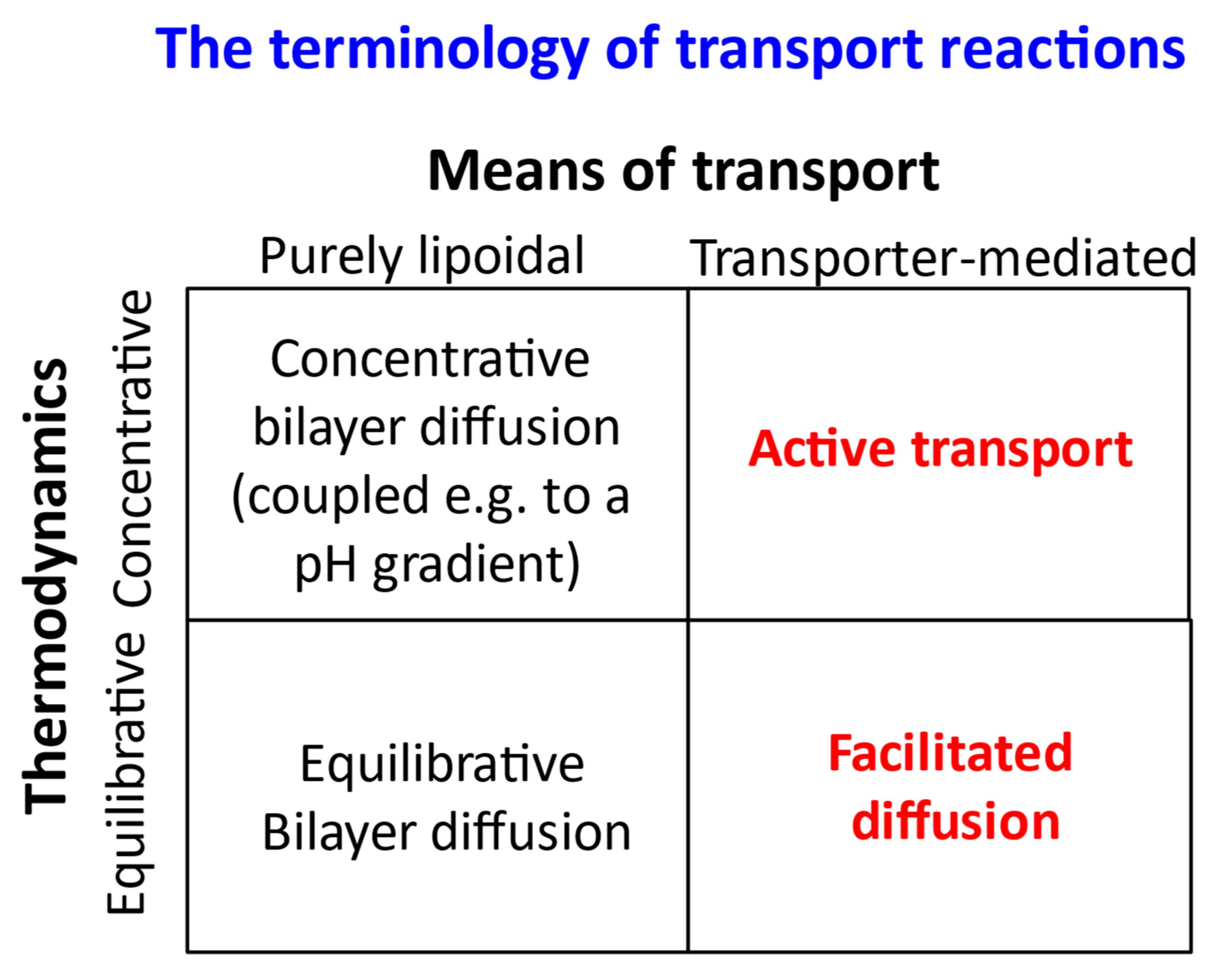 The terminology of transport reactions

Means of transport

Thermodynamics

| | Purely lipoidal | Transporter-mediated |
|---|---|---|
| Concentrative | Concentrative bilayer diffusion (coupled e.g. to a pH gradient) | Active transport |
| Equilibrative | Equilibrative Bilayer diffusion | Facilitated diffusion |